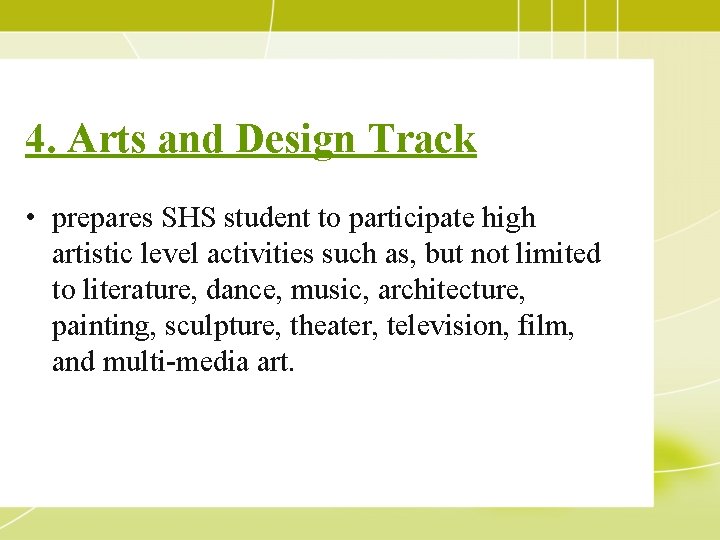 4. Arts and Design Track

• prepares SHS student to participate high artistic level activities such as, but not limited to literature, dance, music, architecture, painting, sculpture, theater, television, film, and multi-media art.